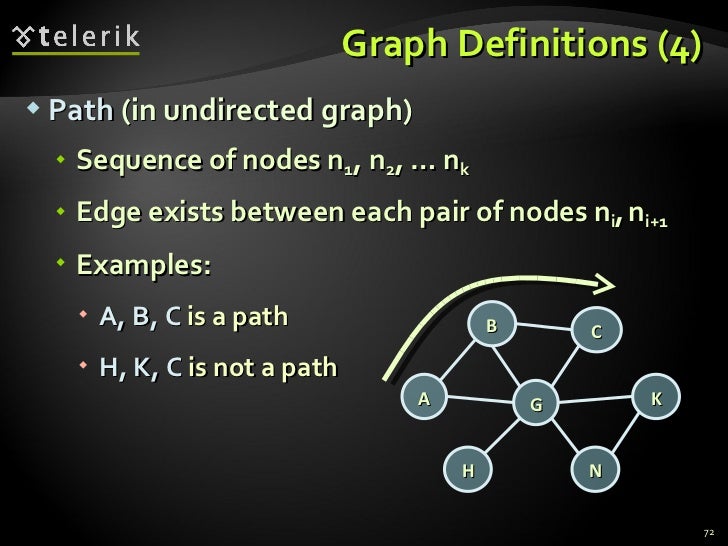 telerik

Graph Definitions (4)

Path (in undirected graph)

Sequence of nodes $n_1$, $n_2$, … $n_k$

Edge exists between each pair of nodes $n_i$, $n_{i+1}$

Examples:

A, B, C is a path

H, K, C is not a path

B
C
A
G
K
H
N

72